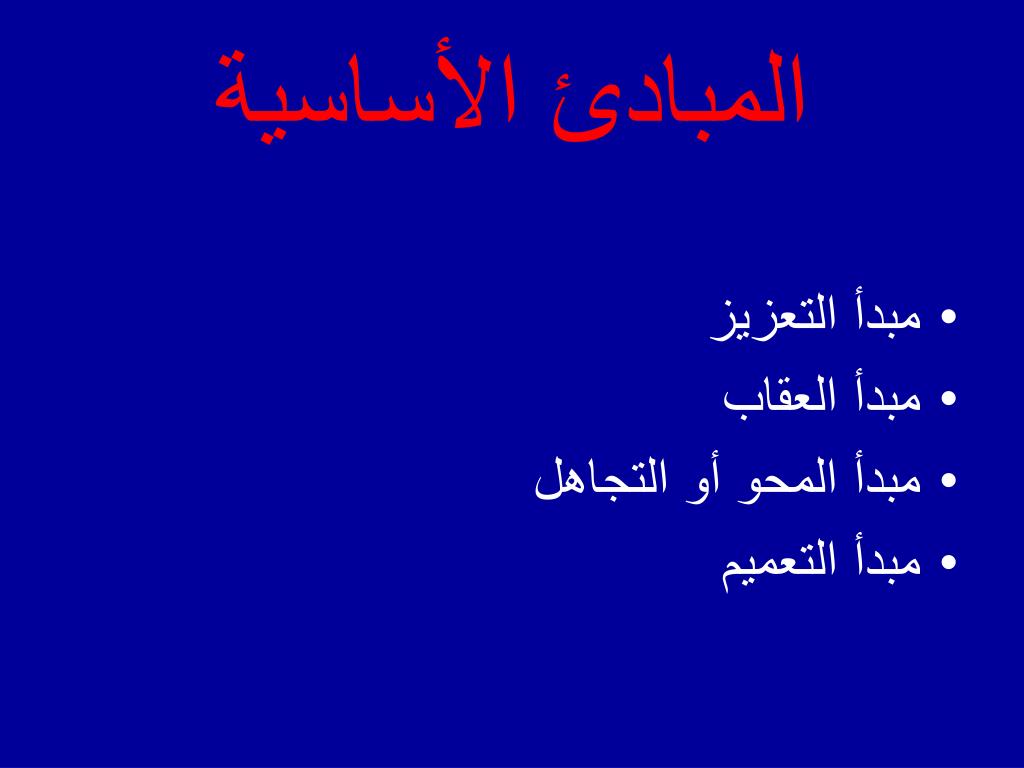 المبادئ الأساسية

• مبدأ التعزيز
• مبدأ العقاب
• مبدأ المحو أو التجاهل
• مبدأ التعميم